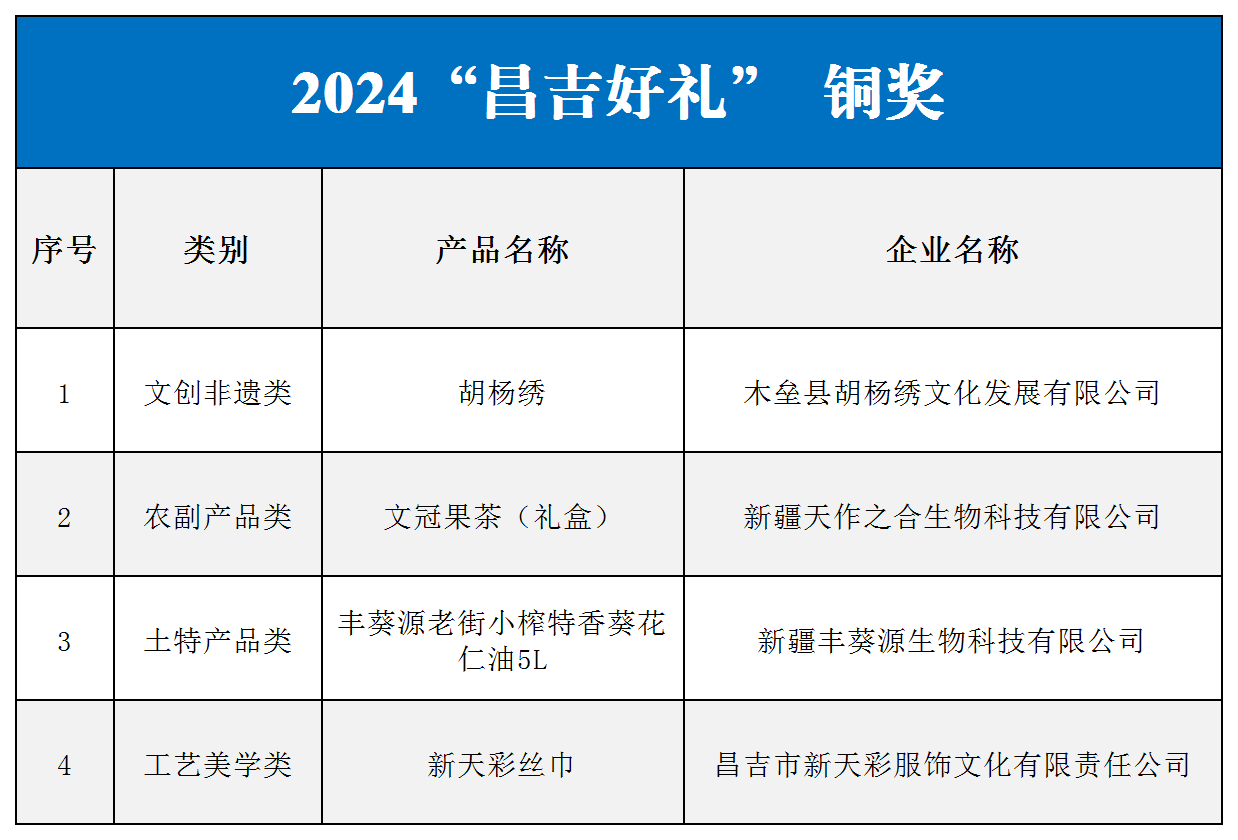 2024“昌吉好礼” 铜奖

| 序号 | 类别 | 产品名称 | 企业名称 |
|---|---|---|---|
| 1 | 文创非遗类 | 胡杨绣 | 木垒县胡杨绣文化发展有限公司 |
| 2 | 农副产品类 | 文冠果茶（礼盒） | 新疆天作之合生物科技有限公司 |
| 3 | 土特产品类 | 丰葵源老街小榨特香葵花仁油5L | 新疆丰葵源生物科技有限公司 |
| 4 | 工艺美学类 | 新天彩丝巾 | 昌吉市新天彩服饰文化有限责任公司 |